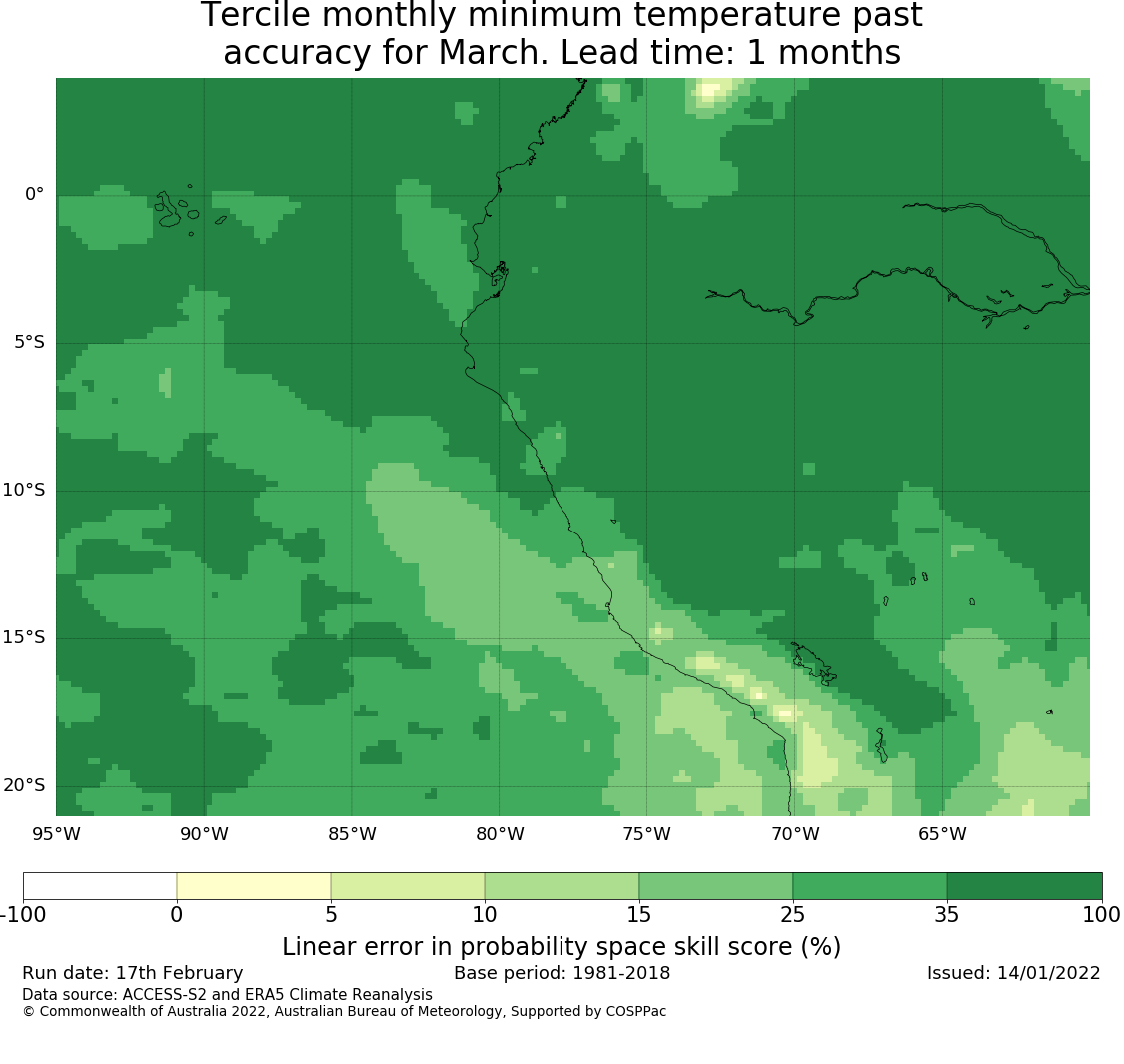 Tercile monthly minimum temperature past accuracy for March. Lead time: 1 months

0°
5°S
10°S
15°S
20°S

95°W 90°W 85°W 80°W 75°W 70°W 65°W

-100 0 5 10 15 25 35 100

Linear error in probability space skill score (%)

Run date: 17th February
Base period: 1981-2018
Issued: 14/01/2022
Data source: ACCESS-S2 and ERA5 Climate Reanalysis
© Commonwealth of Australia 2022, Australian Bureau of Meteorology, Supported by COSPPac